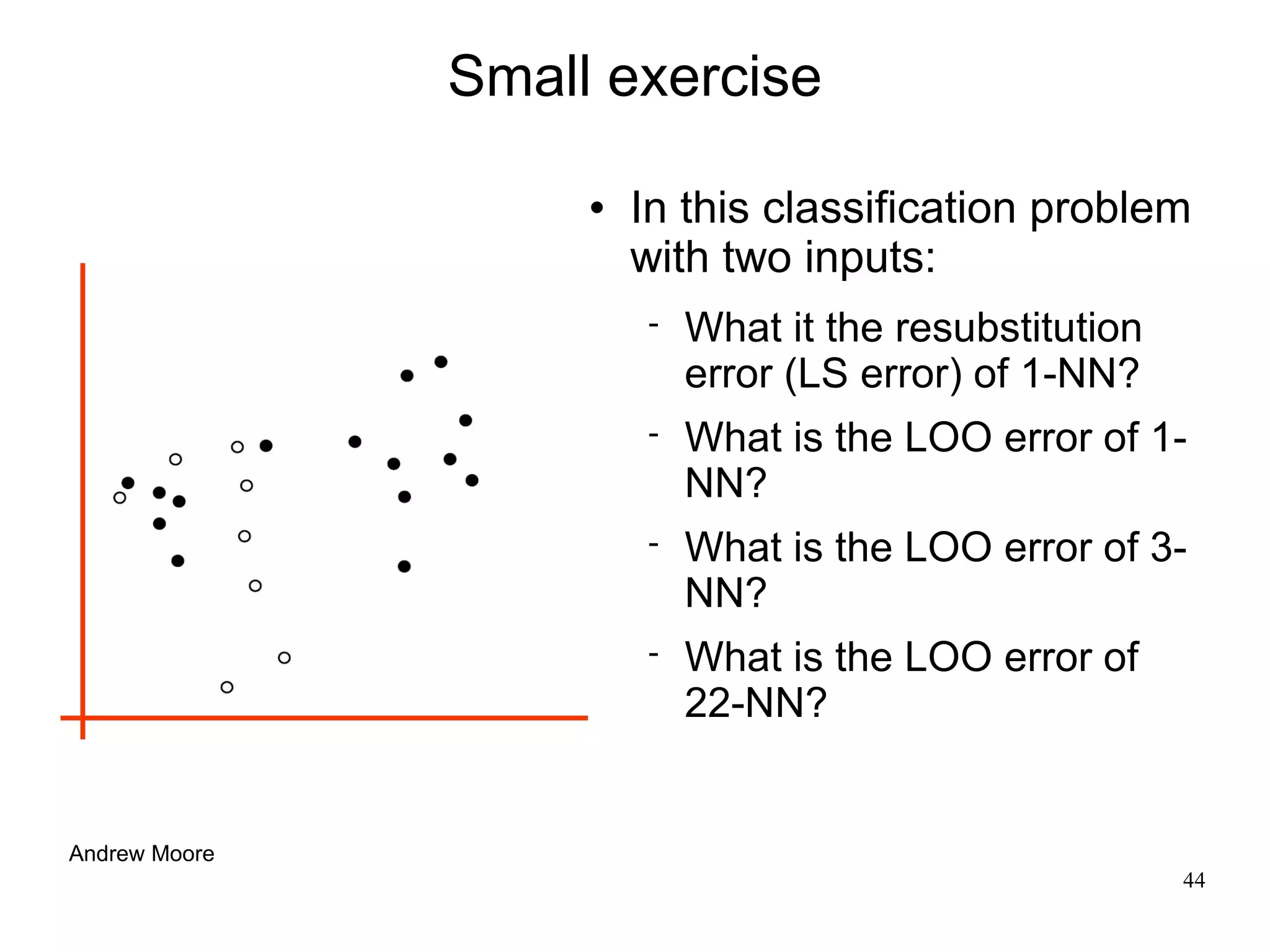 Small exercise

• In this classification problem with two inputs:

- What it the resubstitution error (LS error) of 1-NN?

- What is the LOO error of 1-NN?

- What is the LOO error of 3-NN?

- What is the LOO error of 22-NN?

Andrew Moore

44